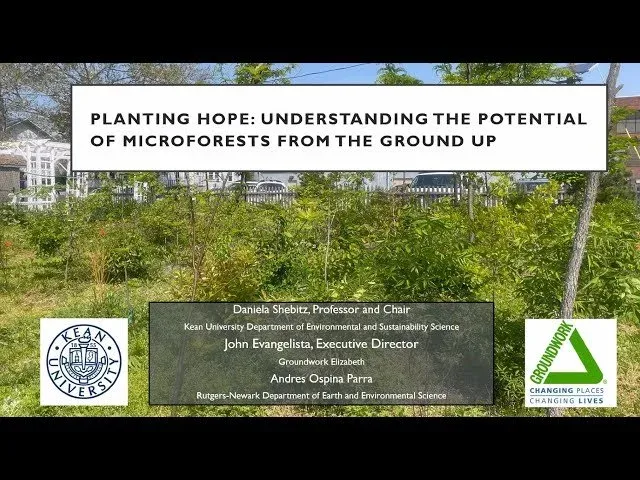 PLANTING HOPE: UNDERSTANDING THE POTENTIAL OF MICROFORESTS FROM THE GROUND UP

KEAN UNIVERSITY
1855

Daniela Shebitz, Professor and Chair
Kean University Department of Environmental and Sustainability Science
John Evangelista, Executive Director
Groundwork Elizabeth
Andres Ospina Parra
Rutgers-Newark Department of Earth and Environmental Science

GROUNDWORK
CHANGING PLACES
CHANGING LIVES